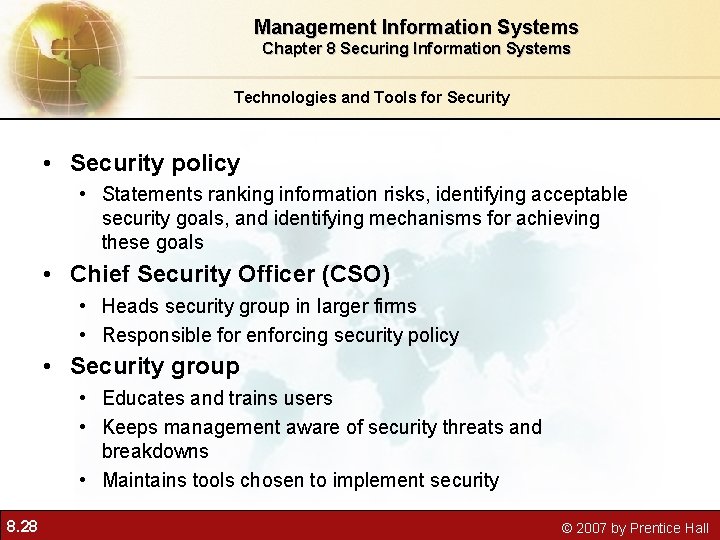 Management Information Systems
Chapter 8 Securing Information Systems

Technologies and Tools for Security

• Security policy
• Statements ranking information risks, identifying acceptable security goals, and identifying mechanisms for achieving these goals
• Chief Security Officer (CSO)
• Heads security group in larger firms
• Responsible for enforcing security policy
• Security group
• Educates and trains users
• Keeps management aware of security threats and breakdowns
• Maintains tools chosen to implement security

8.28

© 2007 by Prentice Hall